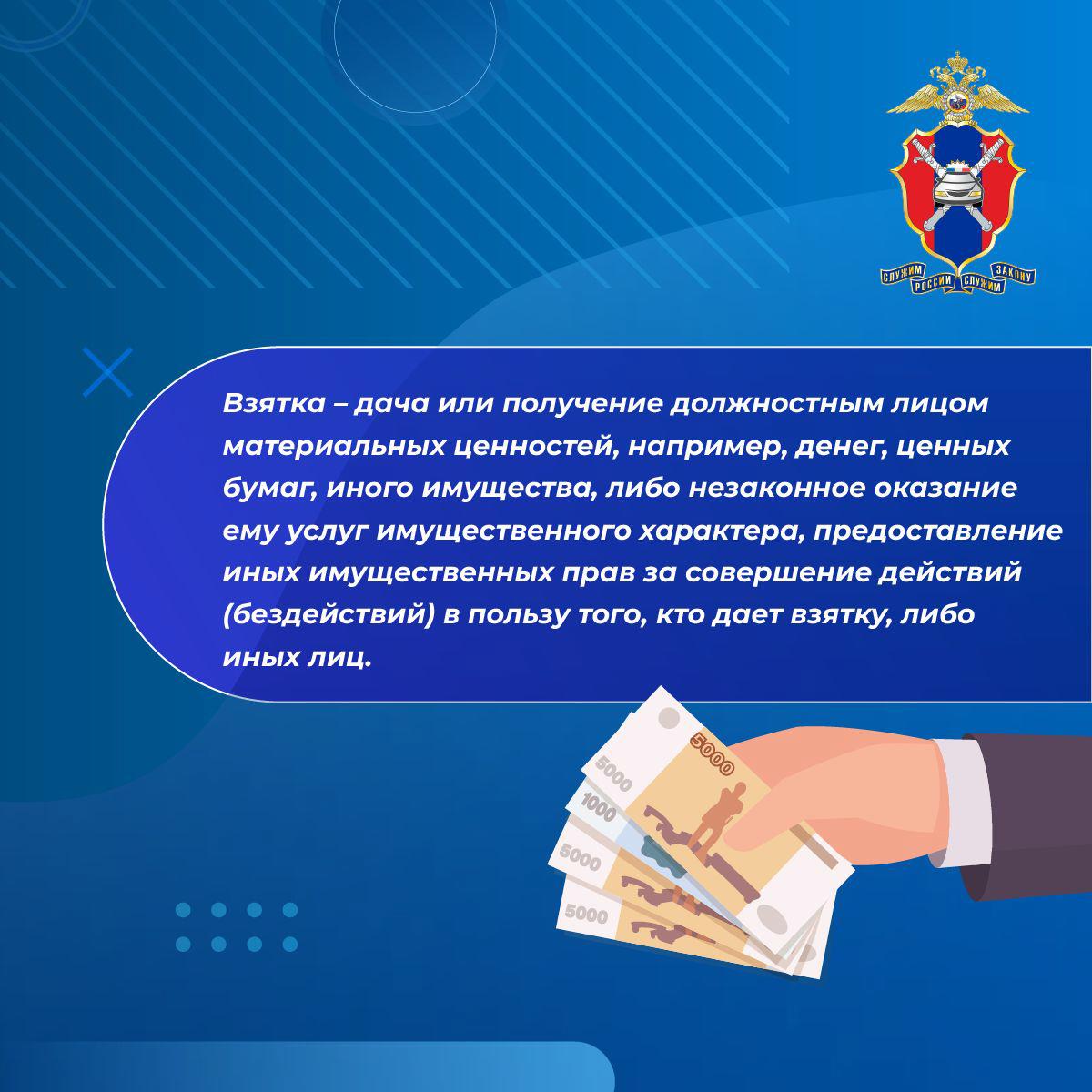 СЛУЖИМ РОССИИ СЛУЖИМ ЗАКОНУ

Взятка – дача или получение должностным лицом материальных ценностей, например, денег, ценных бумаг, иного имущества, либо незаконное оказание ему услуг имущественного характера, предоставление иных имущественных прав за совершение действий (бездействий) в пользу того, кто дает взятку, либо иных лиц.

5000
5000
1000
5000
5000